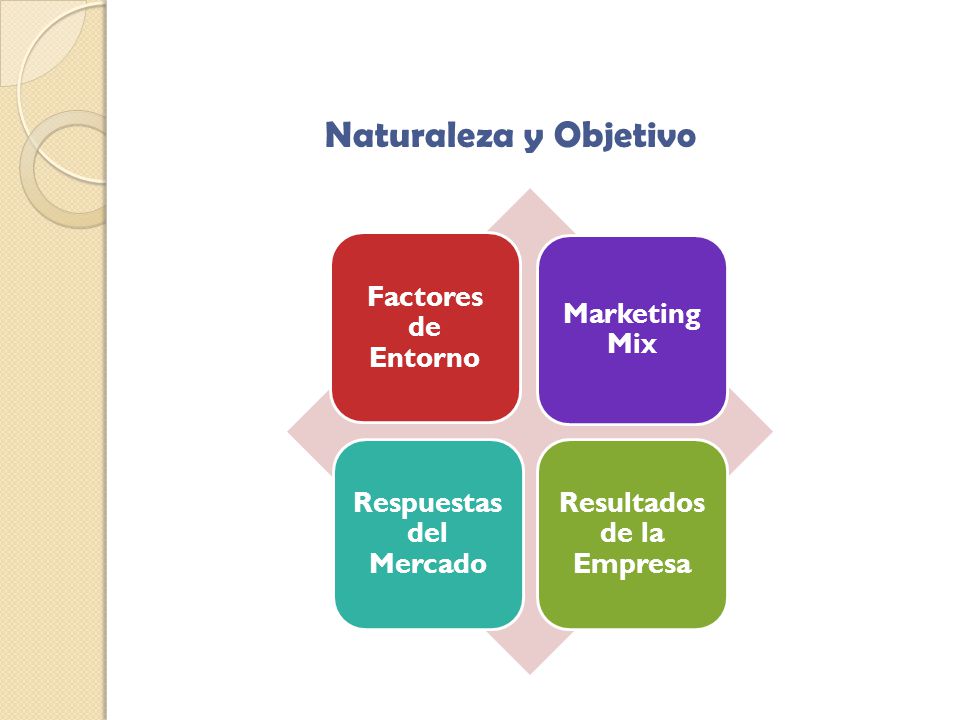 Naturaleza y Objetivo

Factores de Entorno

Marketing Mix

Respuestas del Mercado

Resultados de la Empresa